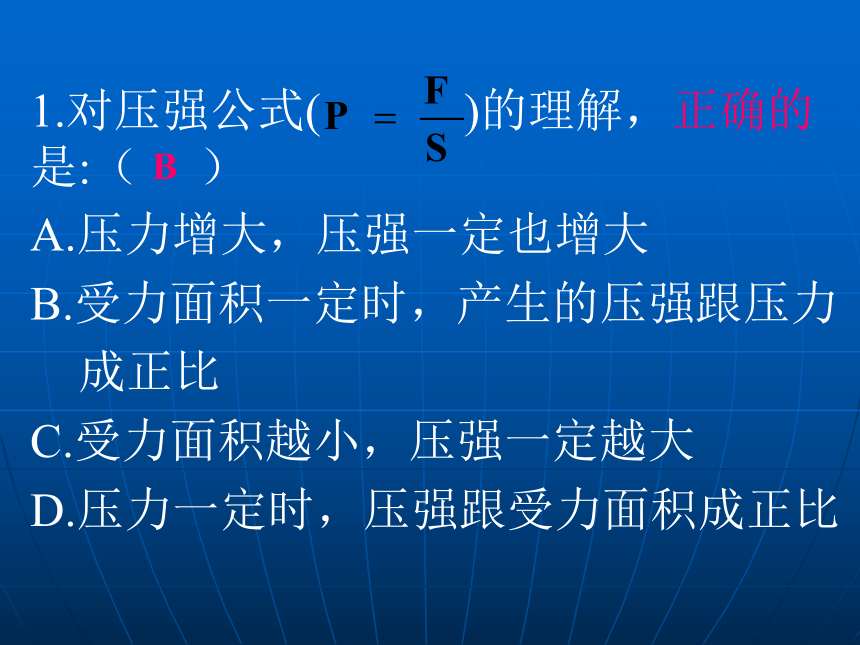 1.对压强公式($P = \frac{F}{S}$)的理解，正确的是:（ B ）

A.压力增大，压强一定也增大

B.受力面积一定时，产生的压强跟压力成正比

C.受力面积越小，压强一定越大

D.压力一定时，压强跟受力面积成正比